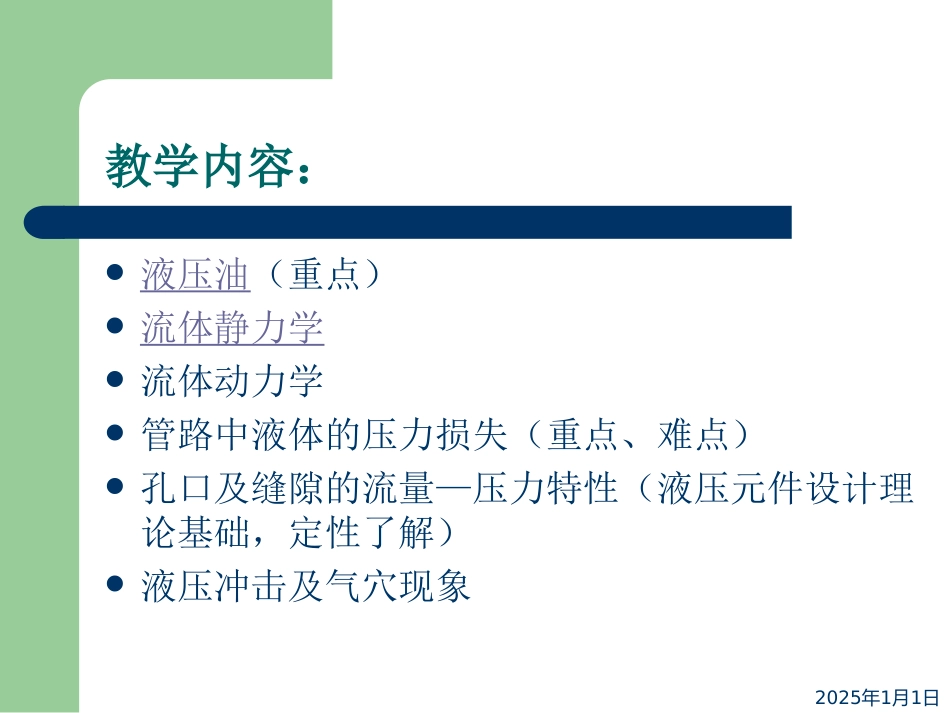 教学内容：

- 液压油（重点）
- 流体静力学
- 流体动力学
- 管路中液体的压力损失（重点、难点）
- 孔口及缝隙的流量—压力特性（液压元件设计理论基础，定性了解）
- 液压冲击及气穴现象

2025年1月1日